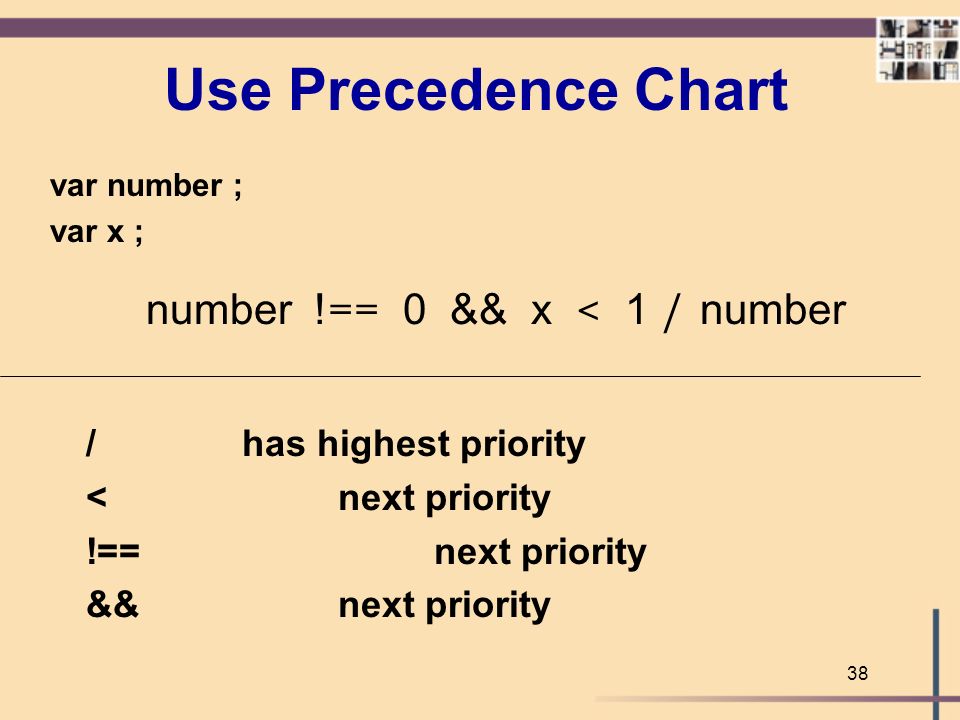 Use Precedence Chart

var number ;
var x ;

number !== 0 && x < 1 / number

/ has highest priority
< next priority
!== next priority
&& next priority

38